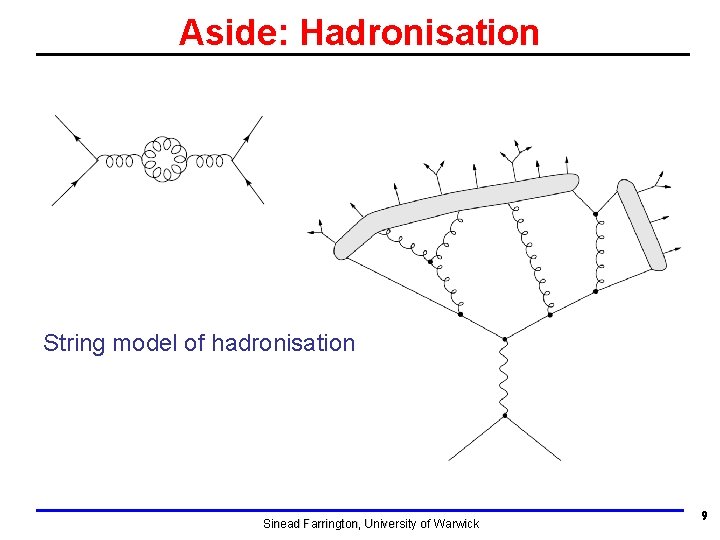 Aside: Hadronisation

String model of hadronisation

Sinead Farrington, University of Warwick

9